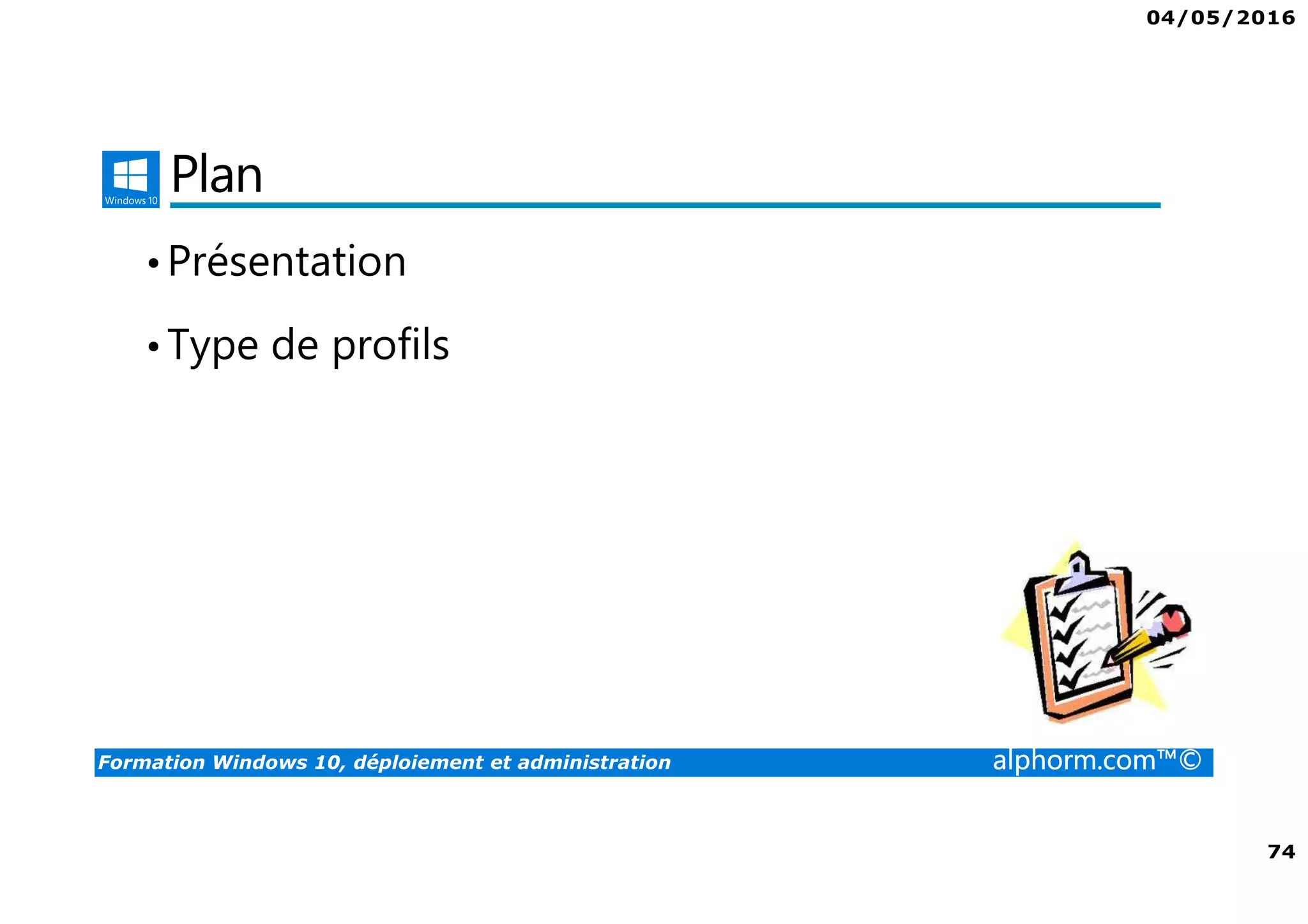 04/05/2016

Windows 10

Plan

• Présentation

• Type de profils

Formation Windows 10, déploiement et administration

alphorm.com™©

74